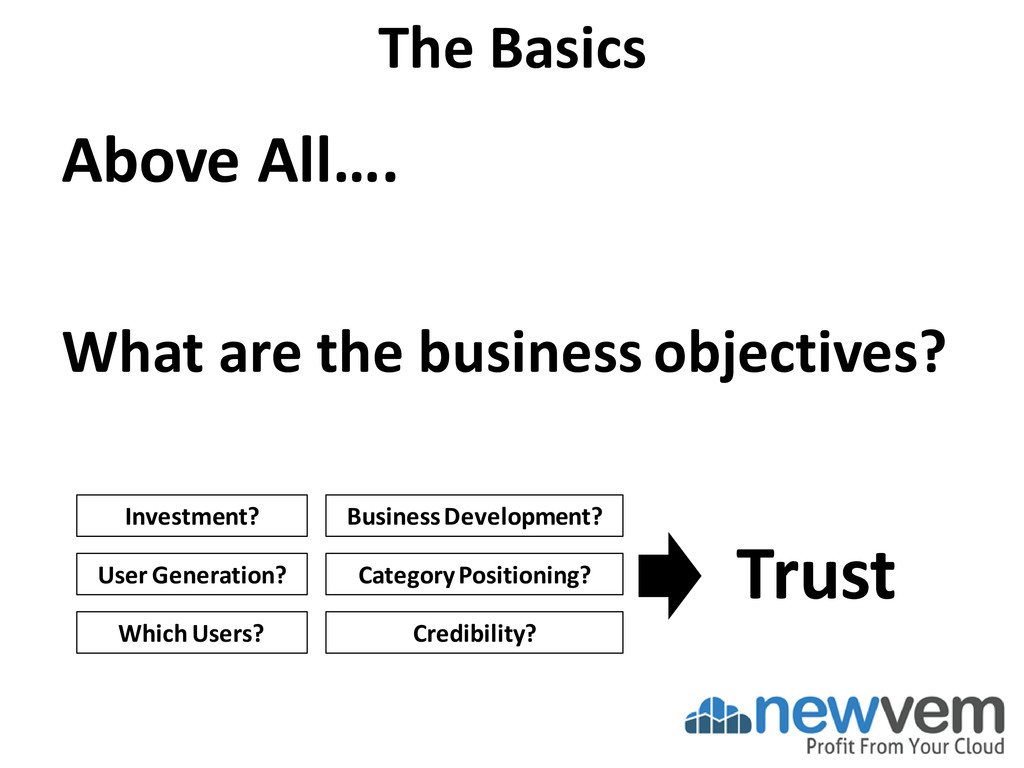 The Basics

Above All….

What are the business objectives?

Investment?
User Generation?
Which Users?

Business Development?
Category Positioning?
Credibility?

Trust

newvem
Profit From Your Cloud